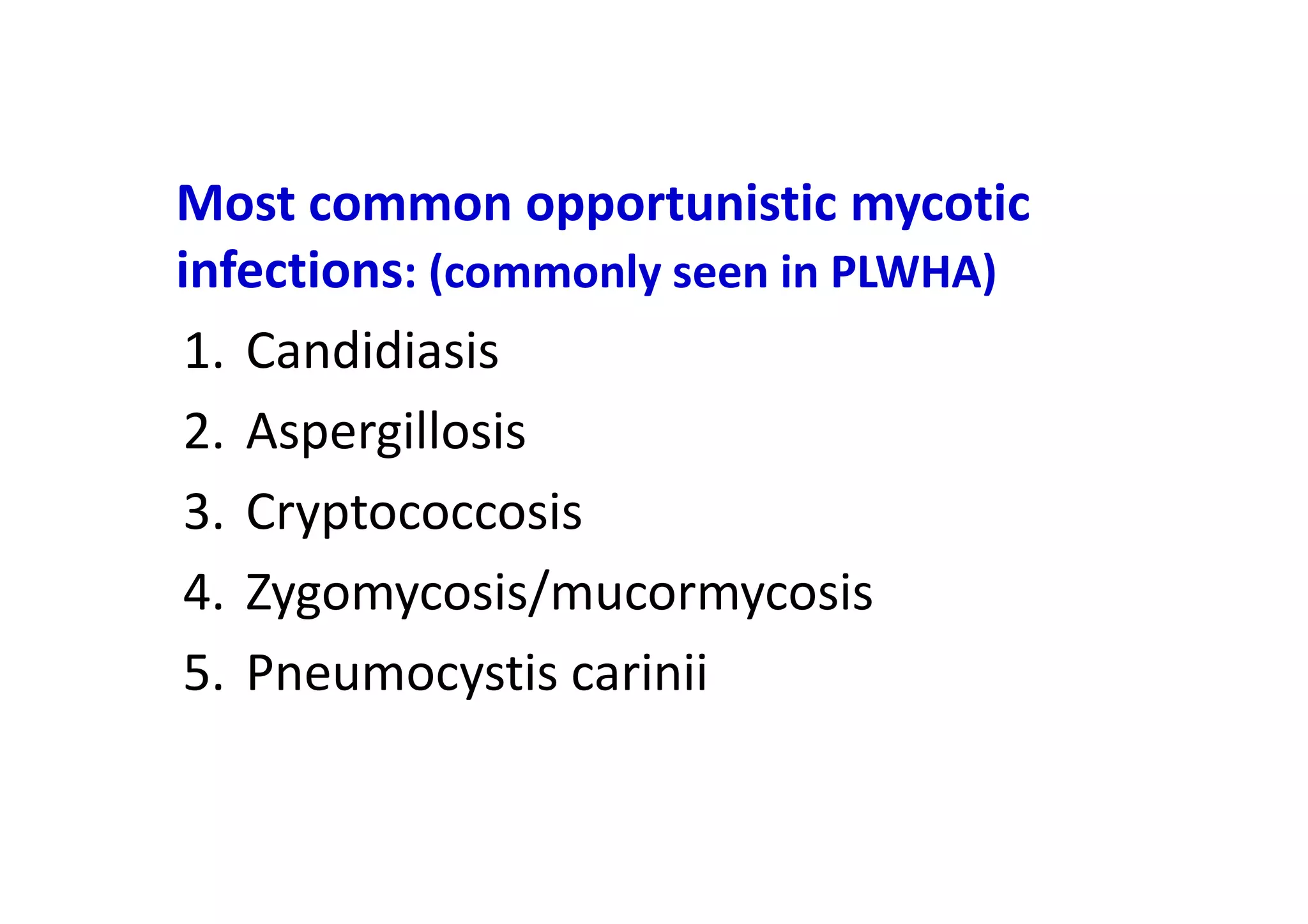 Most common opportunistic mycotic infections: (commonly seen in PLWHA)

1. Candidiasis
2. Aspergillosis
3. Cryptococcosis
4. Zygomycosis/mucormycosis
5. Pneumocystis carinii